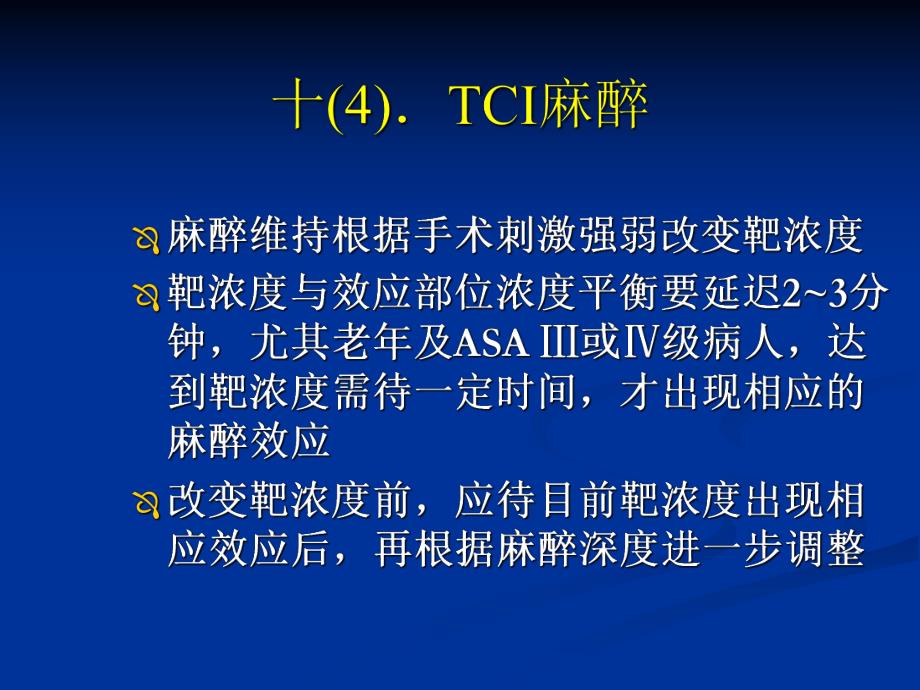 十(4). TCI麻醉

麻醉维持根据手术刺激强弱改变靶浓度

靶浓度与效应部位浓度平衡要延迟2~3分钟，尤其老年及ASA Ⅲ或Ⅳ级病人，达到靶浓度需待一定时间，才出现相应的麻醉效应

改变靶浓度前，应待目前靶浓度出现相应效应后，再根据麻醉深度进一步调整